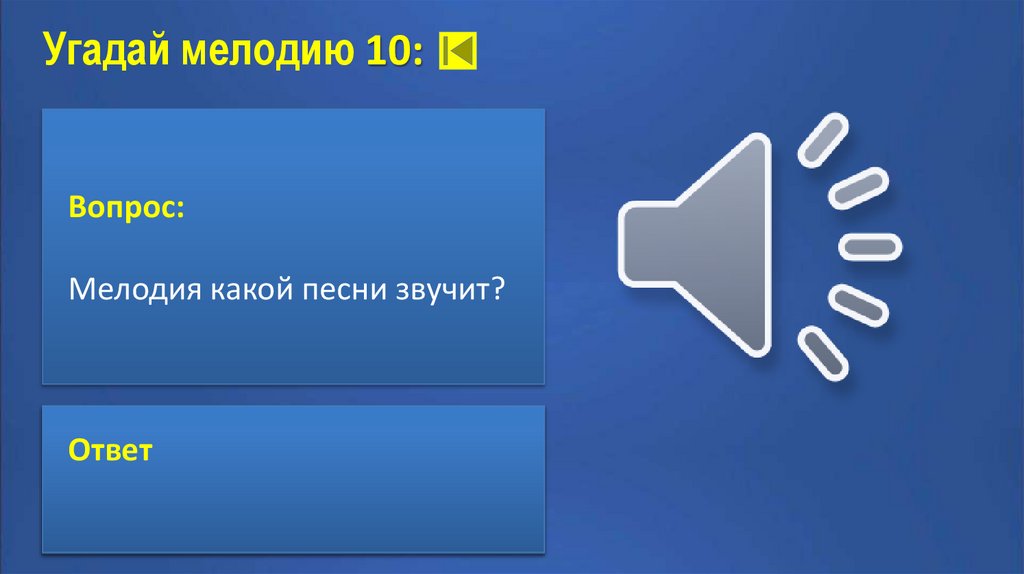 Угадай мелодию 10:

Вопрос:

Мелодия какой песни звучит?

Ответ